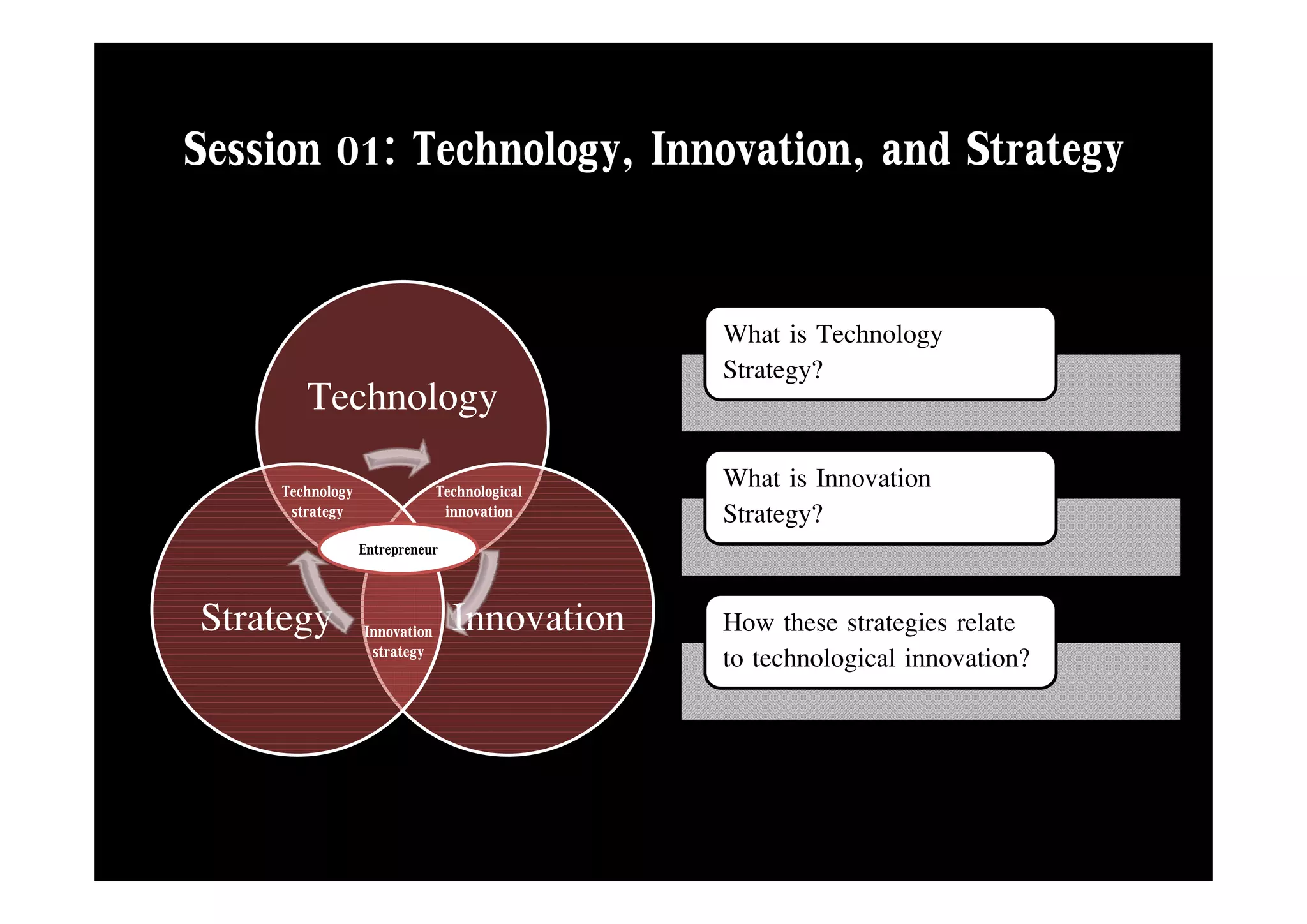 Session 01: Technology, Innovation, and Strategy

Technology

Technology strategy

Technological innovation

Entrepreneur

Strategy

Innovation strategy

Innovation

What is Technology Strategy?

What is Innovation Strategy?

How these strategies relate to technological innovation?